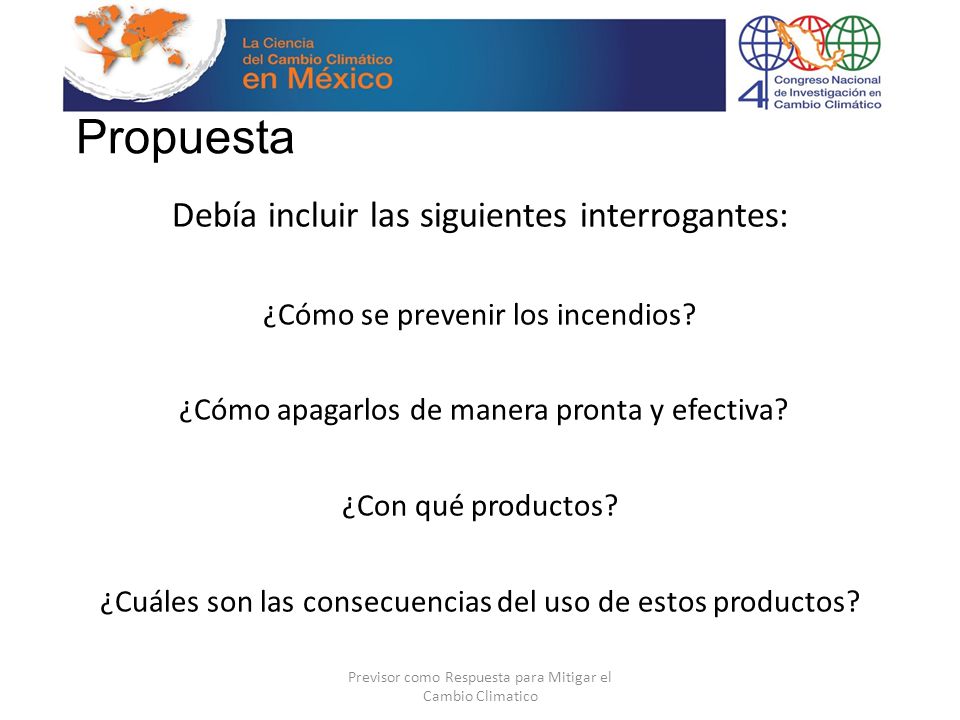 La Ciencia del Cambio Climático en México

4 Congreso Nacional de Investigación en Cambio Climático

Propuesta

Debía incluir las siguientes interrogantes:

¿Cómo se prevenir los incendios?

¿Cómo apagarlos de manera pronta y efectiva?

¿Con qué productos?

¿Cuáles son las consecuencias del uso de estos productos?

Previsor como Respuesta para Mitigar el Cambio Climatico